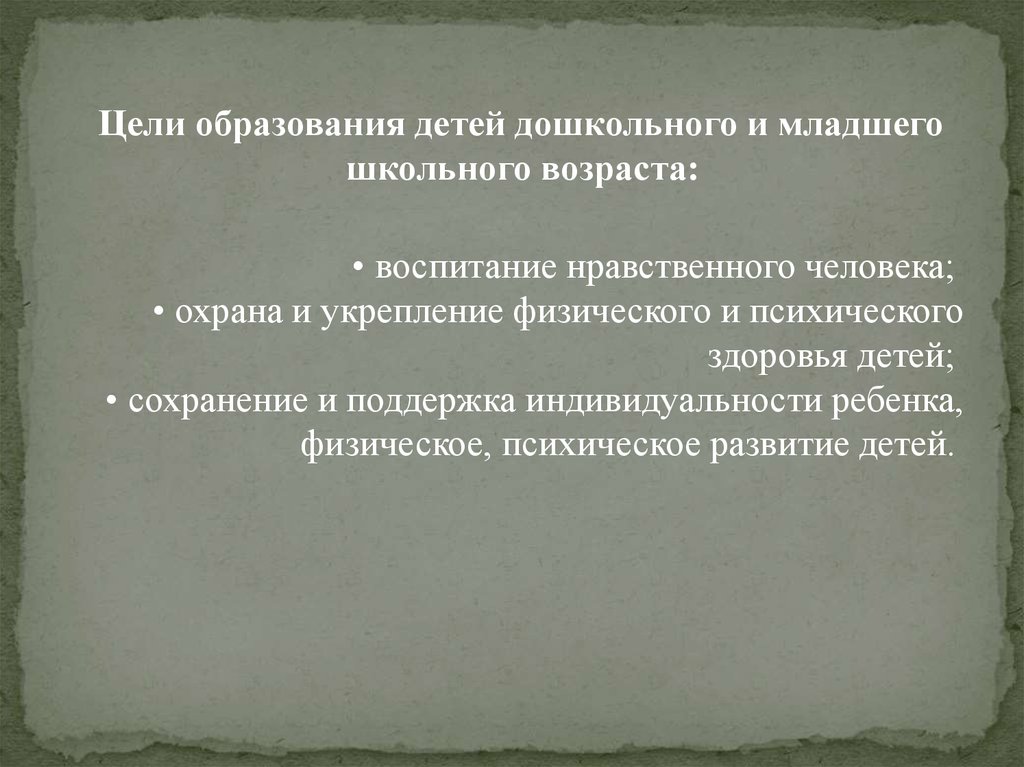 Цели образования детей дошкольного и младшего школьного возраста:

• воспитание нравственного человека;
• охрана и укрепление физического и психического здоровья детей;
• сохранение и поддержка индивидуальности ребенка, физическое, психическое развитие детей.